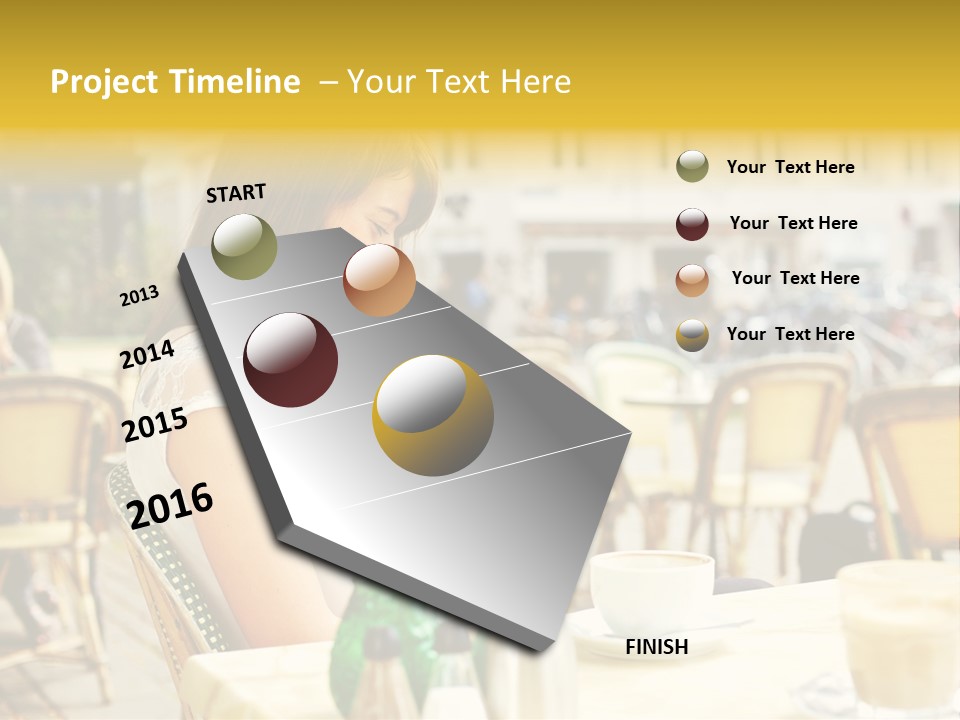 Project Timeline – Your Text Here

START

2013

2014

2015

2016

FINISH

Your Text Here

Your Text Here

Your Text Here

Your Text Here